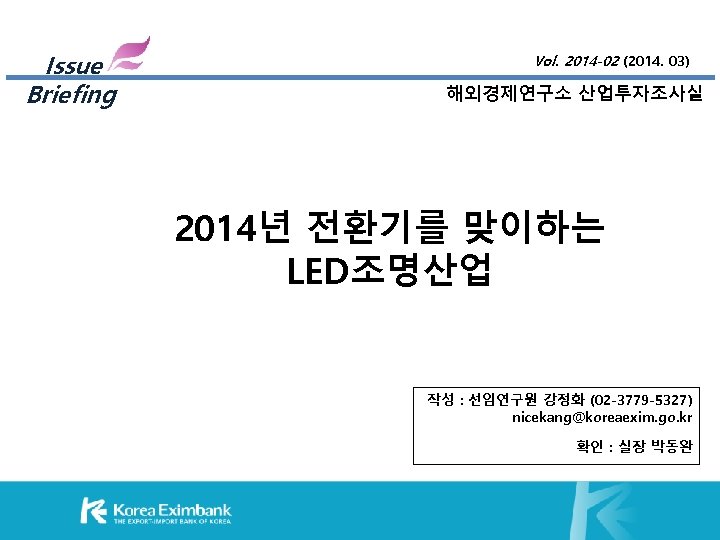 Issue Briefing

Vol. 2014-02 (2014. 03)

해외경제연구소 산업투자조사실

2014년 전환기를 맞이하는 LED조명산업

작성 : 선임연구원 강정화 (02-3779-5327)
nicekang@koreaexim.go.kr

확인 : 실장 박동완

Korea Eximbank
THE EXPORT-IMPORT BANK OF KOREA